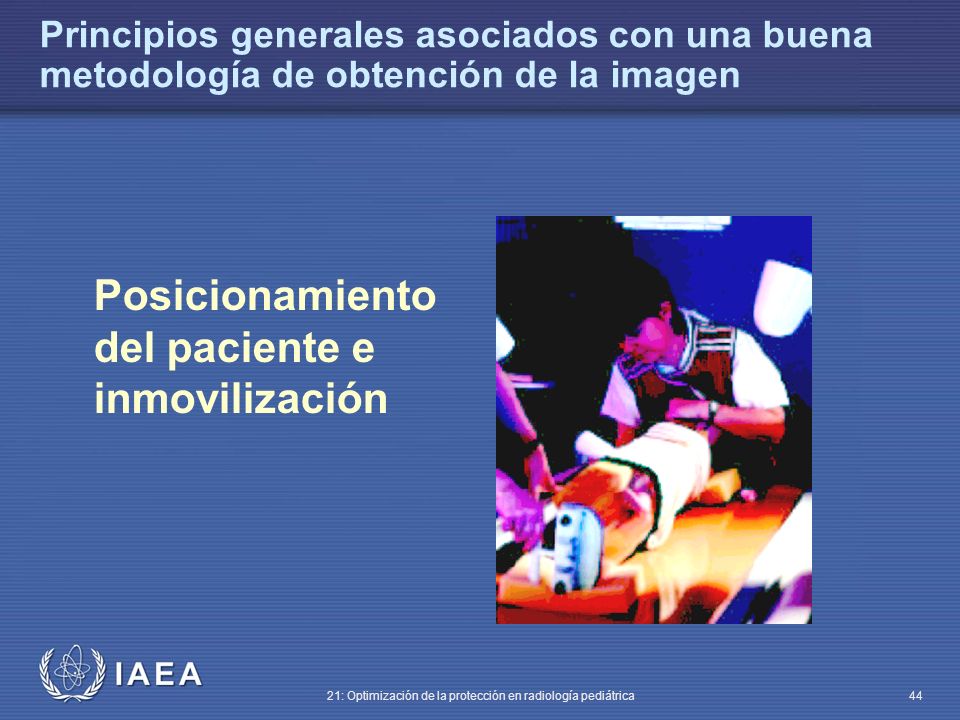 Principios generales asociados con una buena metodología de obtención de la imagen

Posicionamiento del paciente e inmovilización

IAEA

21: Optimización de la protección en radiología pediátrica

44